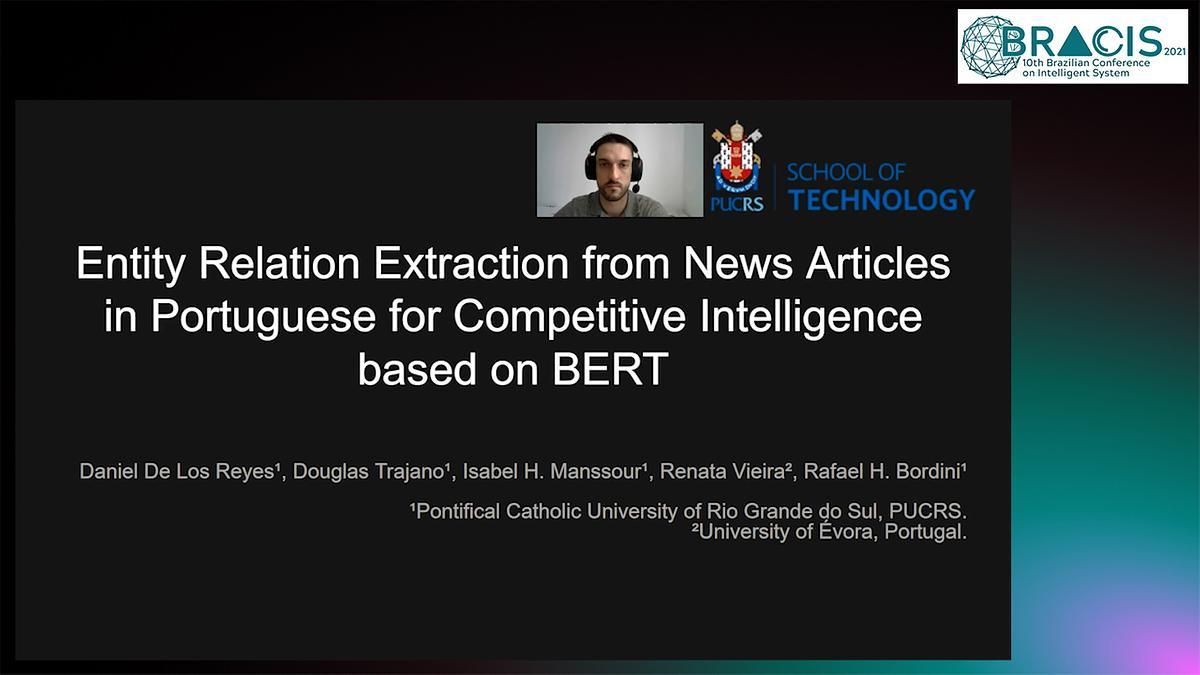 BRACIS 2021
10th Brazilian Conference on Intelligent System

PUCRS
SCHOOL OF TECHNOLOGY

Entity Relation Extraction from News Articles in Portuguese for Competitive Intelligence based on BERT

Daniel De Los Reyes¹, Douglas Trajano¹, Isabel H. Manssour¹, Renata Vieira², Rafael H. Bordini¹

¹Pontifical Catholic University of Rio Grande do Sul, PUCRS.
²University of Évora, Portugal.